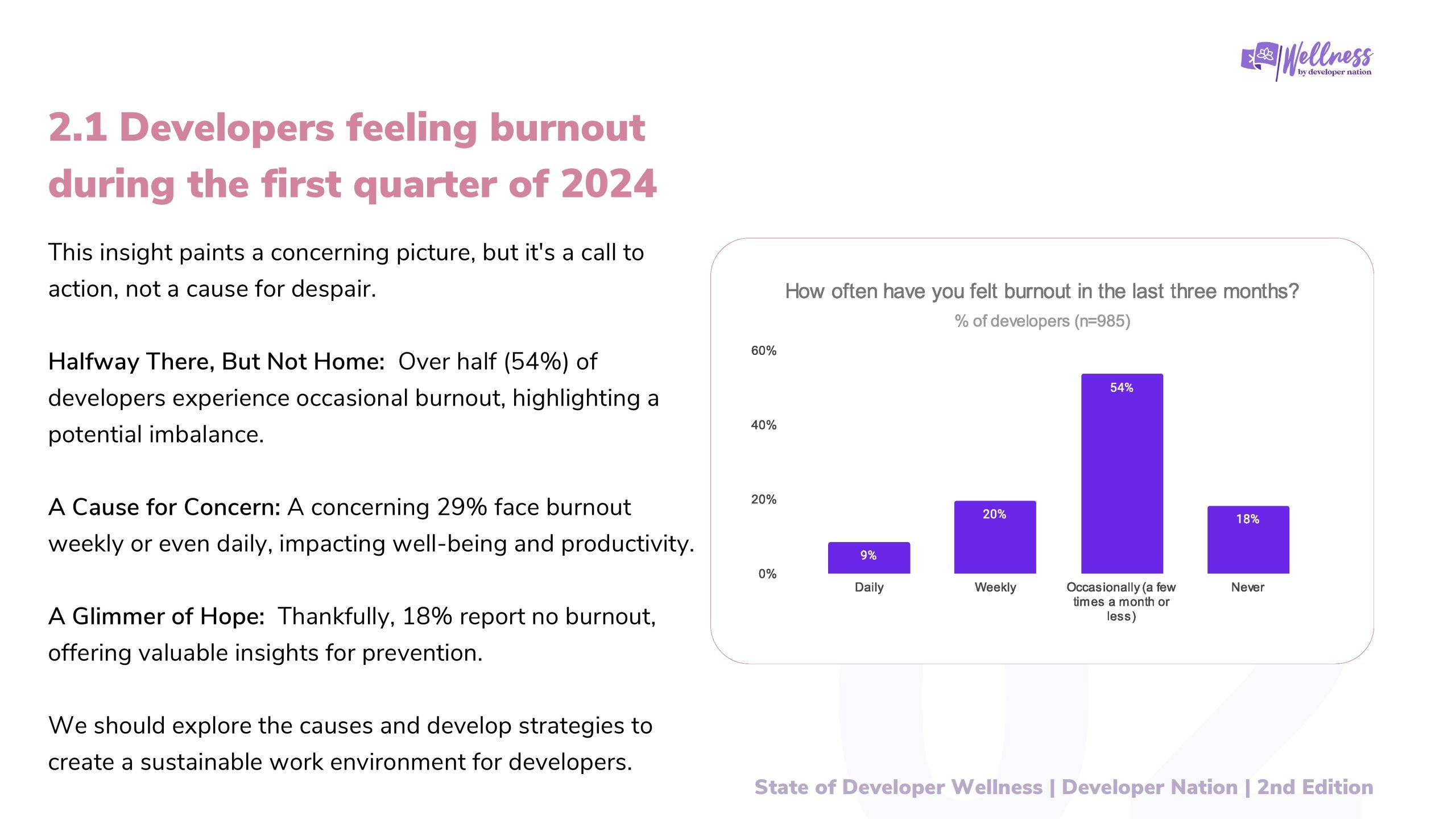 Wellness by developer nation

2.1 Developers feeling burnout during the first quarter of 2024

This insight paints a concerning picture, but it's a call to action, not a cause for despair.

Halfway There, But Not Home: Over half (54%) of developers experience occasional burnout, highlighting a potential imbalance.

A Cause for Concern: A concerning 29% face burnout weekly or even daily, impacting well-being and productivity.

A Glimmer of Hope: Thankfully, 18% report no burnout, offering valuable insights for prevention.

We should explore the causes and develop strategies to create a sustainable work environment for developers.

How often have you felt burnout in the last three months?
% of developers (n=985)

60%
40%
20%
0%

9%
20%
54%
18%

Daily
Weekly
Occasionally (a few times a month or less)
Never

State of Developer Wellness | Developer Nation | 2nd Edition